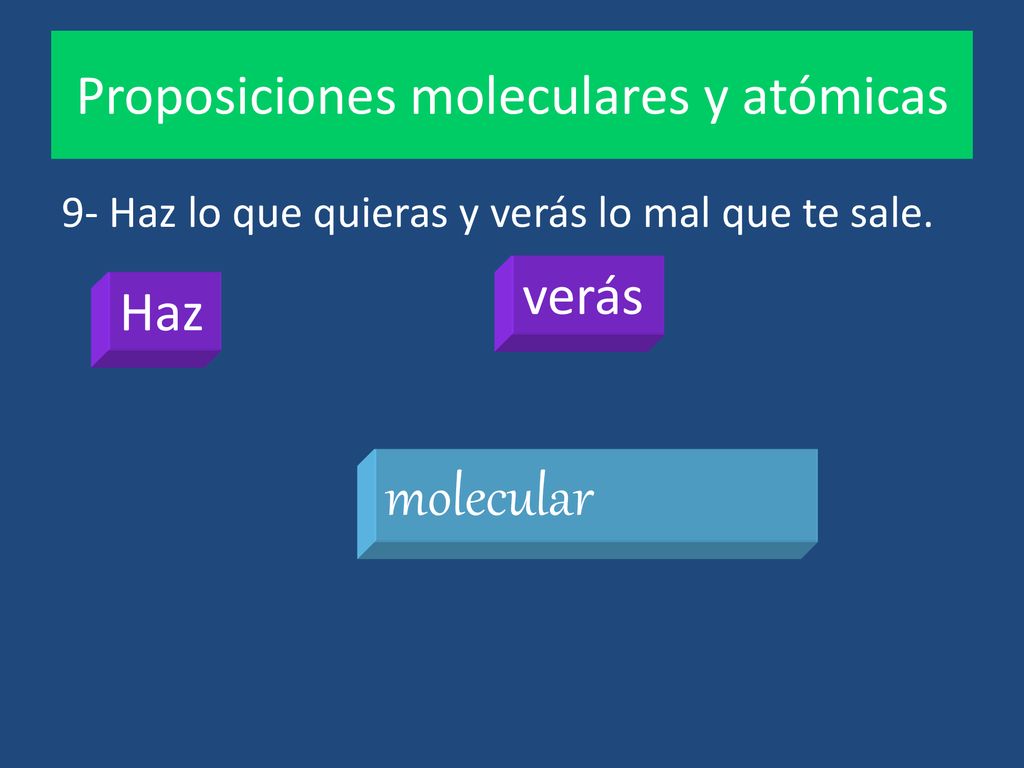 Proposiciones moleculares y atómicas

9- Haz lo que quieras y verás lo mal que te sale.

Haz

verás

molecular